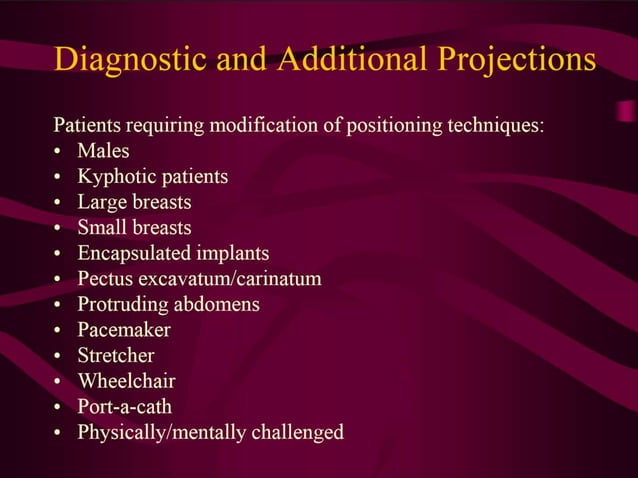 Diagnostic and Additional Projections

Patients requiring modification of positioning techniques:
• Males
• Kyphotic patients
• Large breasts
• Small breasts
• Encapsulated implants
• Pectus excavatum/carinatum
• Protruding abdomens
• Pacemaker
• Stretcher
• Wheelchair
• Port-a-cath
• Physically/mentally challenged